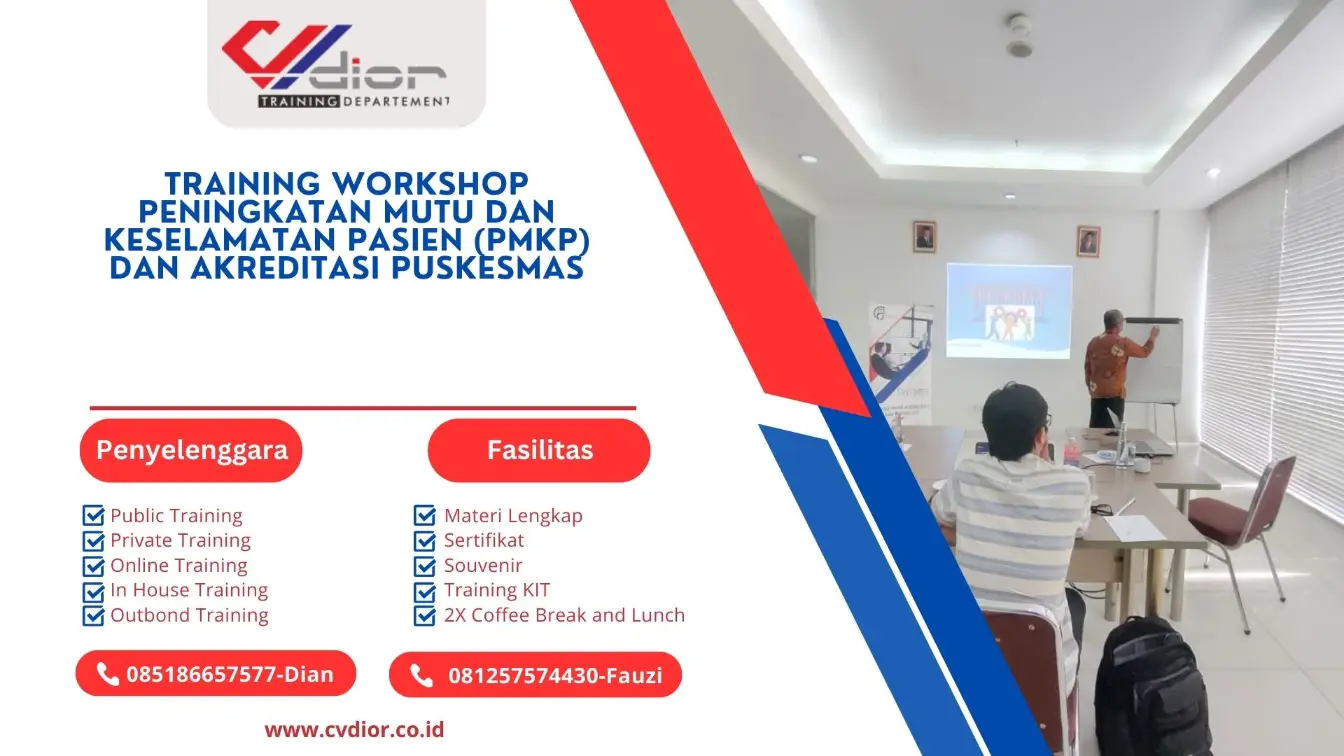 CV dior
TRAINING DEPARTEMENT

TRAINING WORKSHOP PENINGKATAN MUTU DAN KESELAMATAN PASIEN (PMKP) DAN AKREDITASI PUSKESMAS

Penyelenggara

Public Training
Private Training
Online Training
In House Training
Outbond Training

Fasilitas

Materi Lengkap
Sertifikat
Souvenir
Training KIT
2X Coffee Break and Lunch

085186657577-Dian

081257574430-Fauzi

www.cvdior.co.id